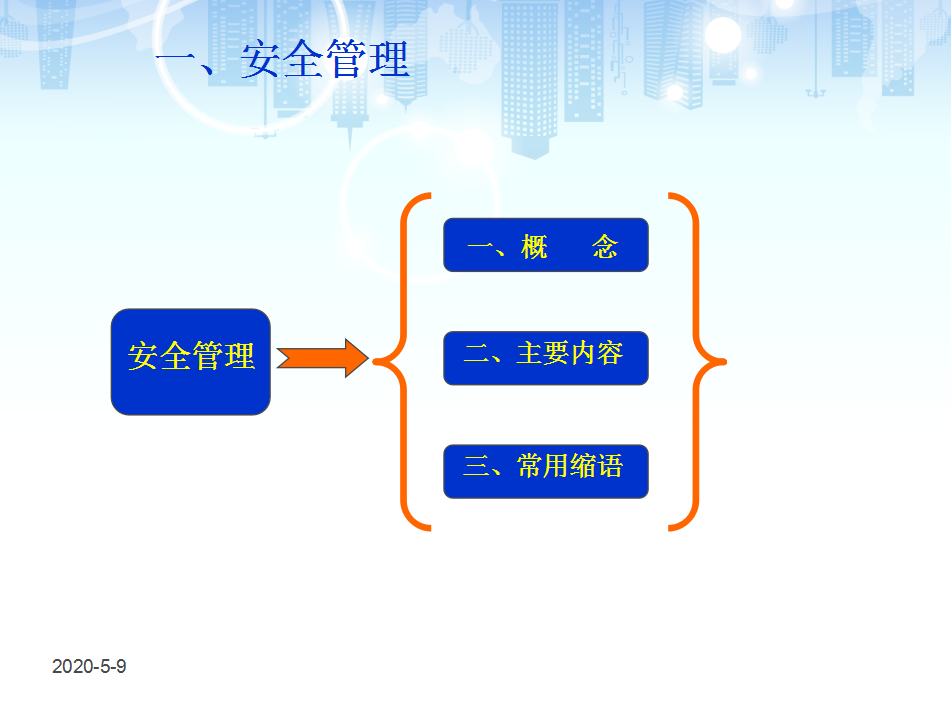 一、安全管理

安全管理

一、概　　念

二、主要内容

三、常用缩语

2020-5-9